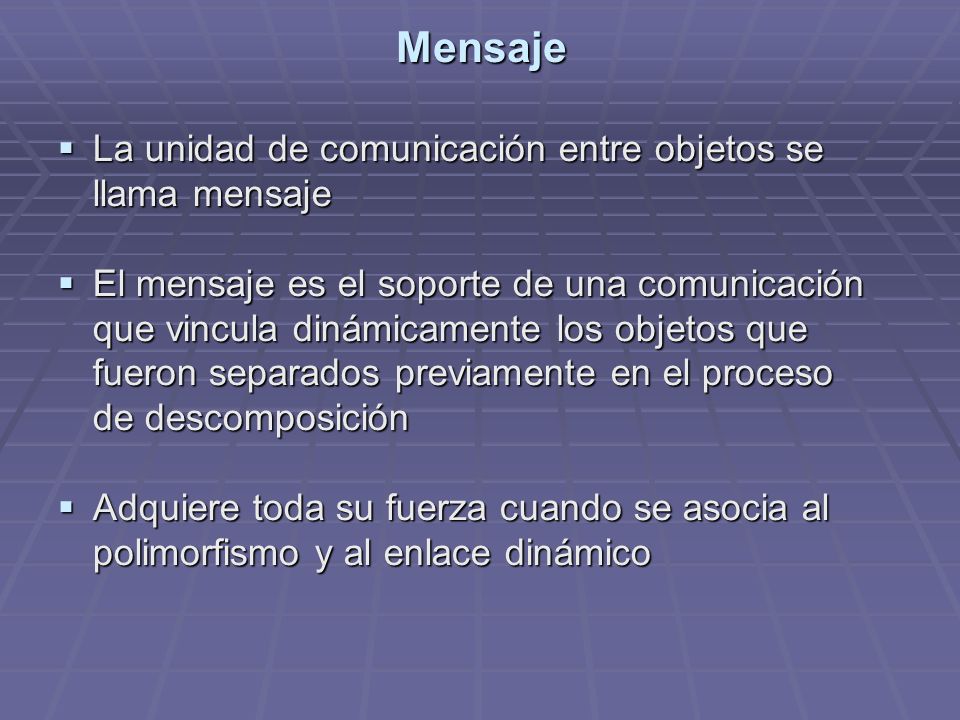 Mensaje

▪ La unidad de comunicación entre objetos se llama mensaje

▪ El mensaje es el soporte de una comunicación que vincula dinámicamente los objetos que fueron separados previamente en el proceso de descomposición

▪ Adquiere toda su fuerza cuando se asocia al polimorfismo y al enlace dinámico